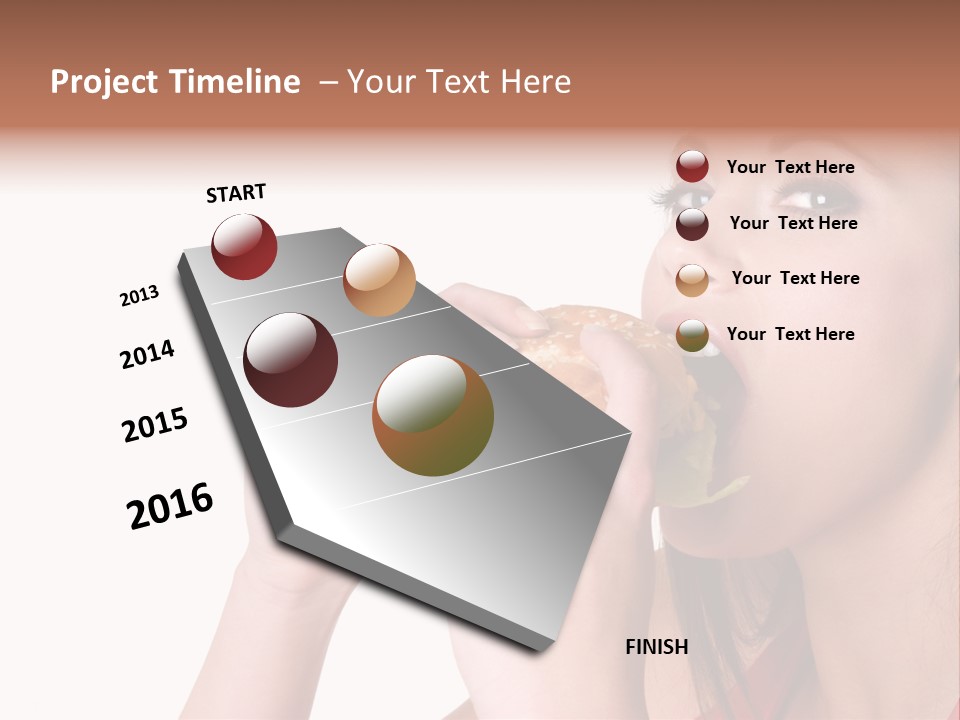 Project Timeline – Your Text Here

START

2013

2014

2015

2016

FINISH

Your Text Here

Your Text Here

Your Text Here

Your Text Here